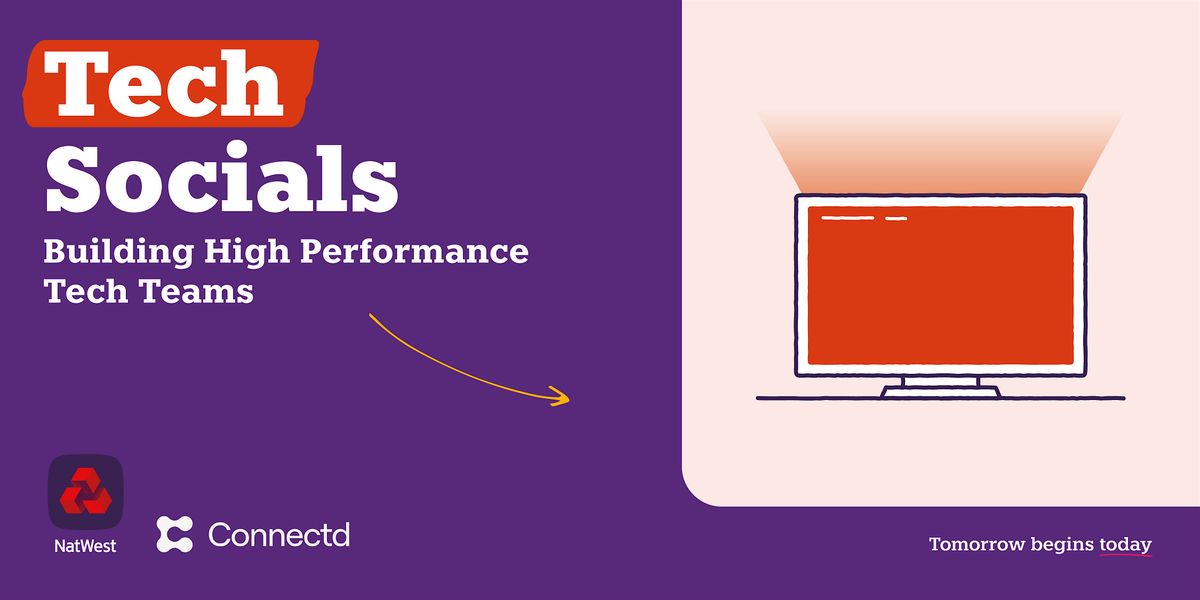 Tech Socials

Building High Performance Tech Teams

NatWest

Connectd

Tomorrow begins today